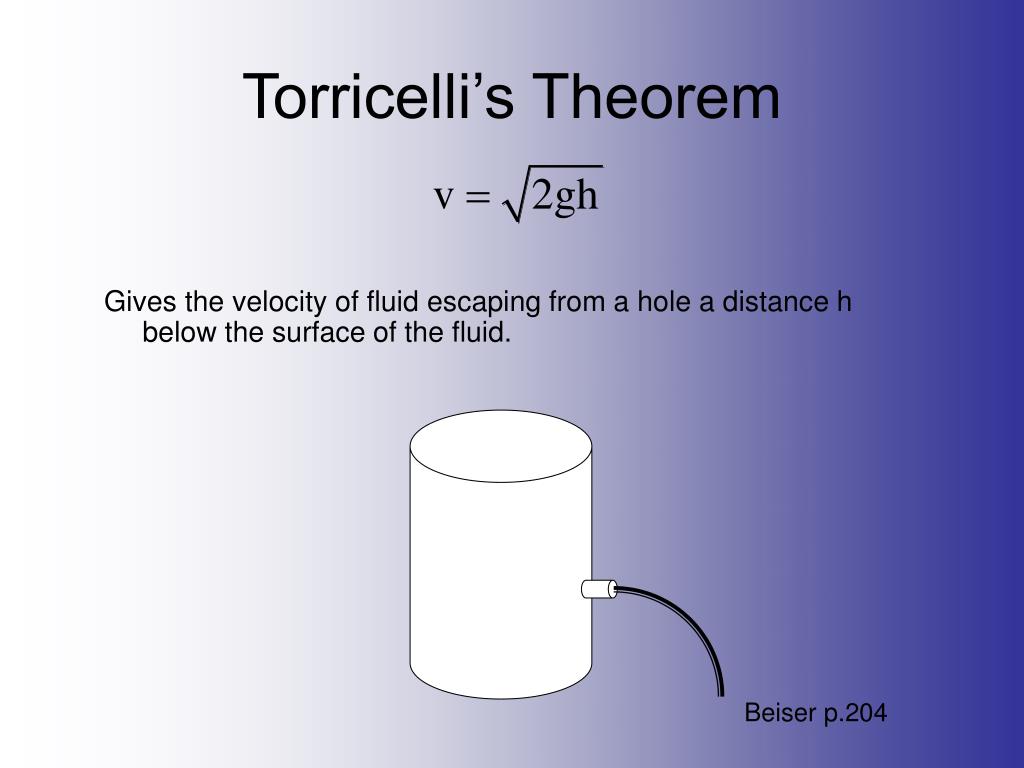 Torricelli’s Theorem

$v = \sqrt{2gh}$

Gives the velocity of fluid escaping from a hole a distance h below the surface of the fluid.

Beiser p.204